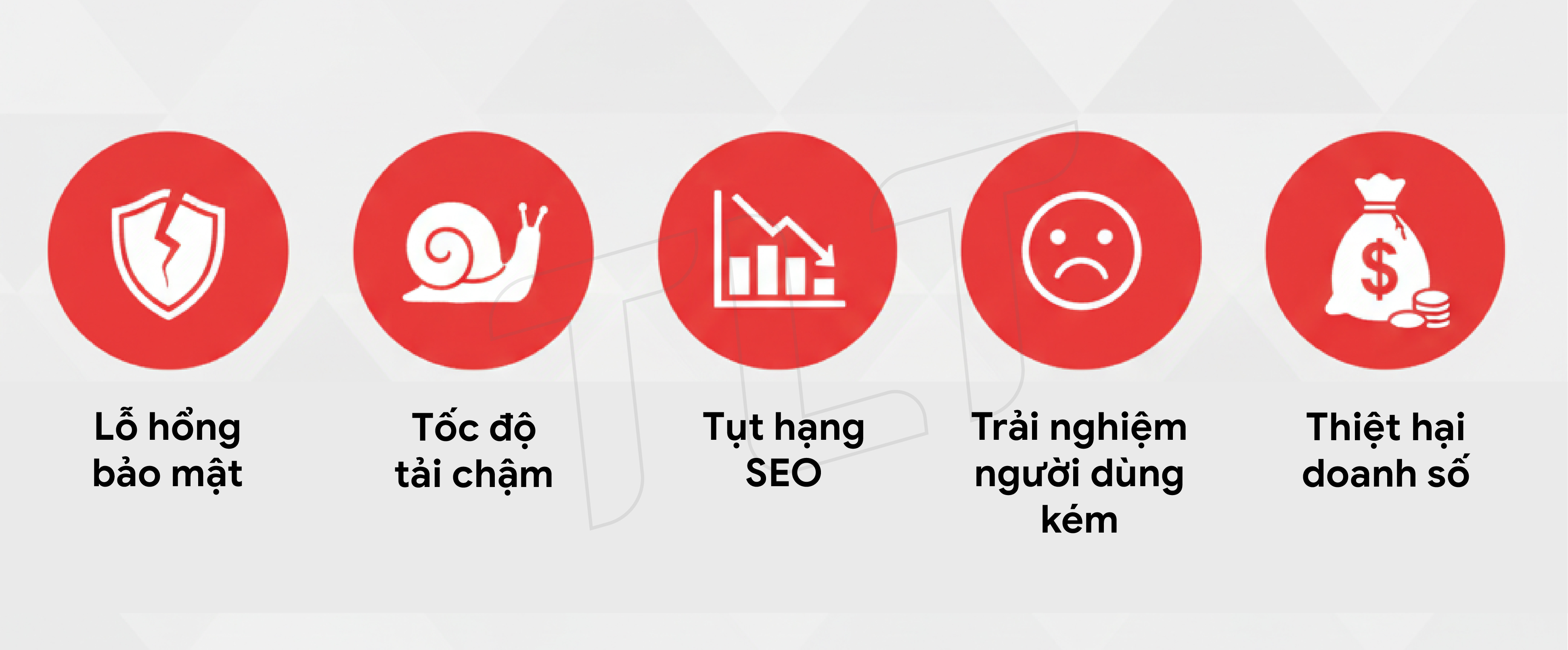 Lỗ hổng bảo mật

Tốc độ tải chậm

Tụt hạng SEO

Trải nghiệm người dùng kém

Thiệt hại doanh số

$